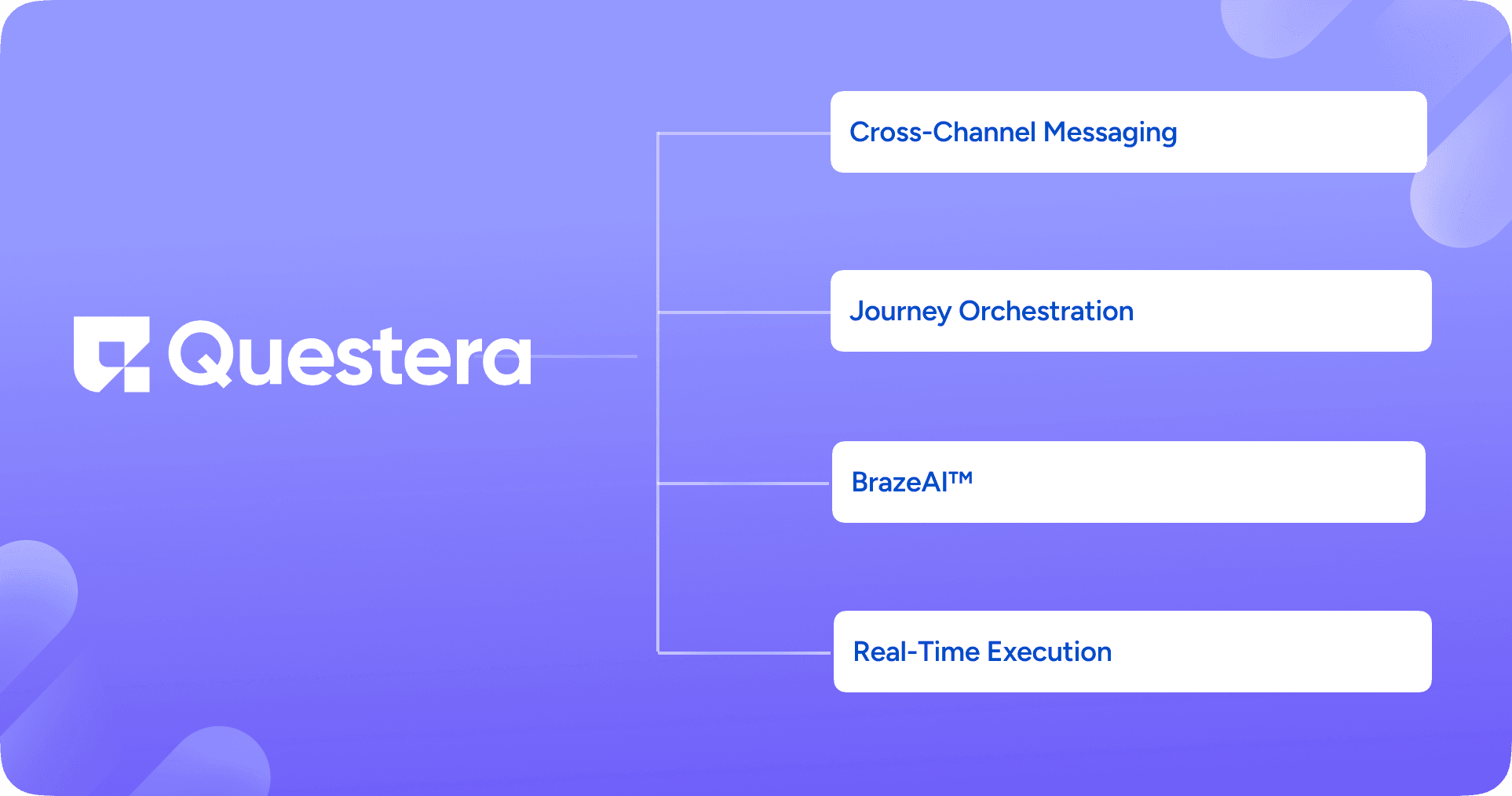 Questera

Cross-Channel Messaging

Journey Orchestration

BrazeAI™

Real-Time Execution